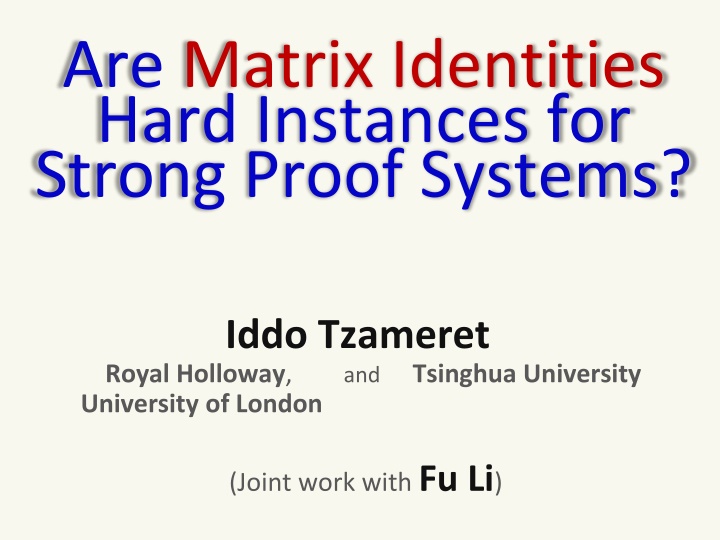 Are Matrix Identities Hard Instances for Strong Proof Systems?

Iddo Tzameret

Royal Holloway, University of London

and

Tsinghua University

(Joint work with Fu Li)